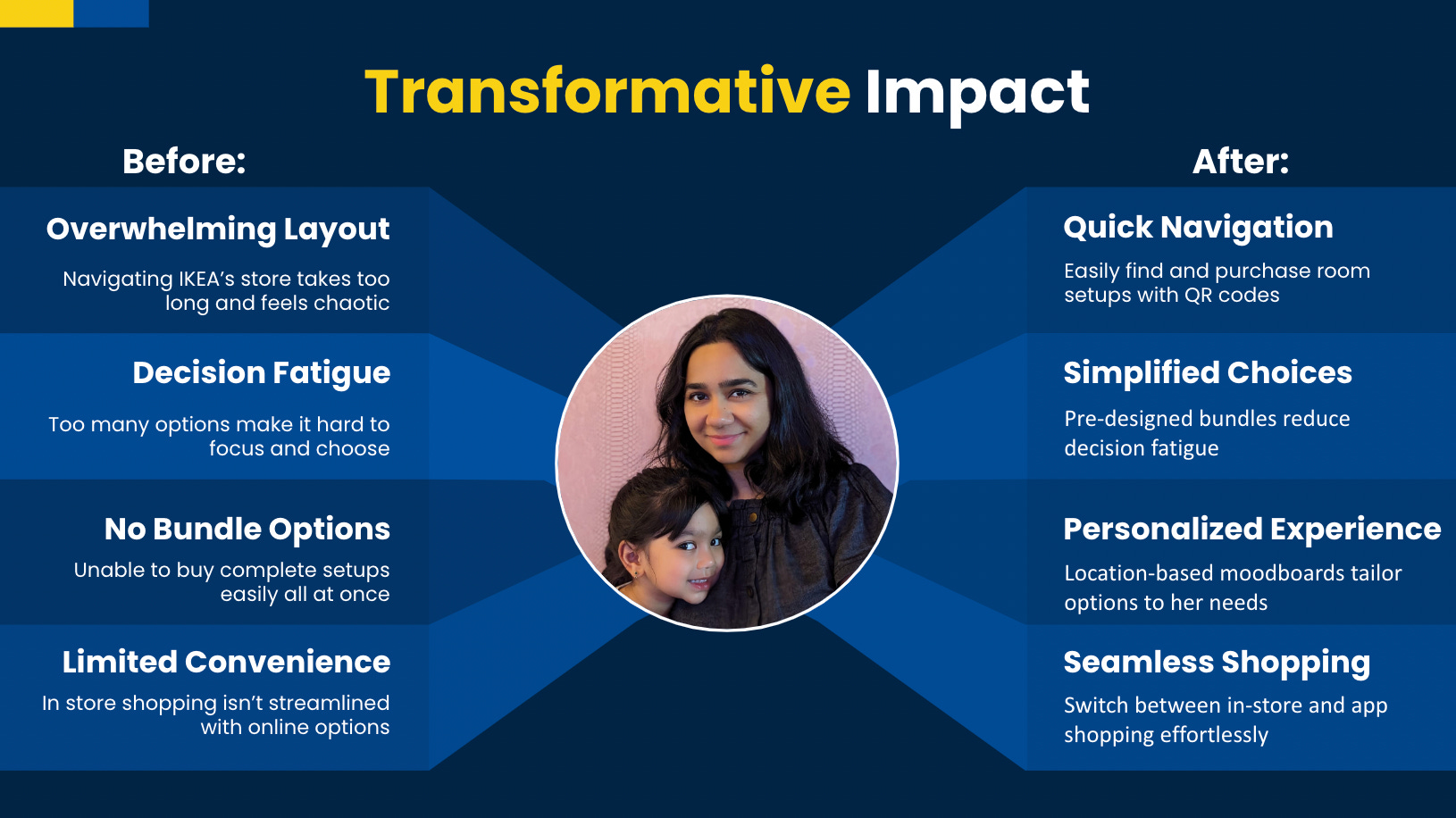 Transformative Impact

Before:

Overwhelming Layout

Navigating IKEA's store takes too long and feels chaotic

Decision Fatigue

Too many options make it hard to focus and choose

No Bundle Options

Unable to buy complete setups easily all at once

Limited Convenience

In store shopping isn't streamlined with online options

After:

Quick Navigation

Easily find and purchase room setups with QR codes

Simplified Choices

Pre-designed bundles reduce decision fatigue

Personalized Experience

Location-based moodboards tailor options to her needs

Seamless Shopping

Switch between in-store and app shopping effortlessly